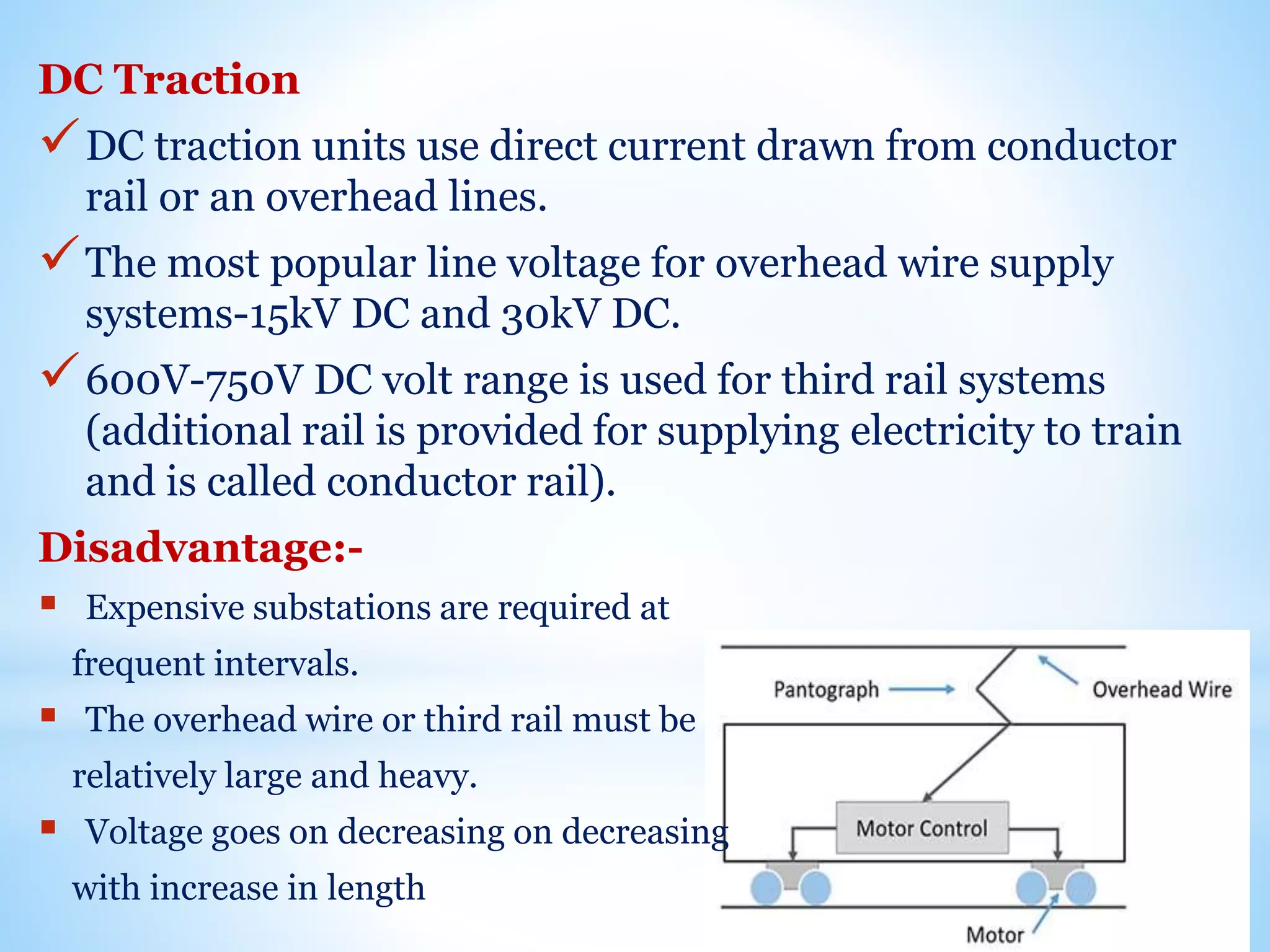 DC Traction

✓ DC traction units use direct current drawn from conductor rail or an overhead lines.

✓ The most popular line voltage for overhead wire supply systems-15kV DC and 30kV DC.

✓ 600V-750V DC volt range is used for third rail systems (additional rail is provided for supplying electricity to train and is called conductor rail).

Disadvantage:-

▪ Expensive substations are required at frequent intervals.

▪ The overhead wire or third rail must be relatively large and heavy.

▪ Voltage goes on decreasing on decreasing with increase in length

Pantograph

Overhead Wire

Motor Control

Motor